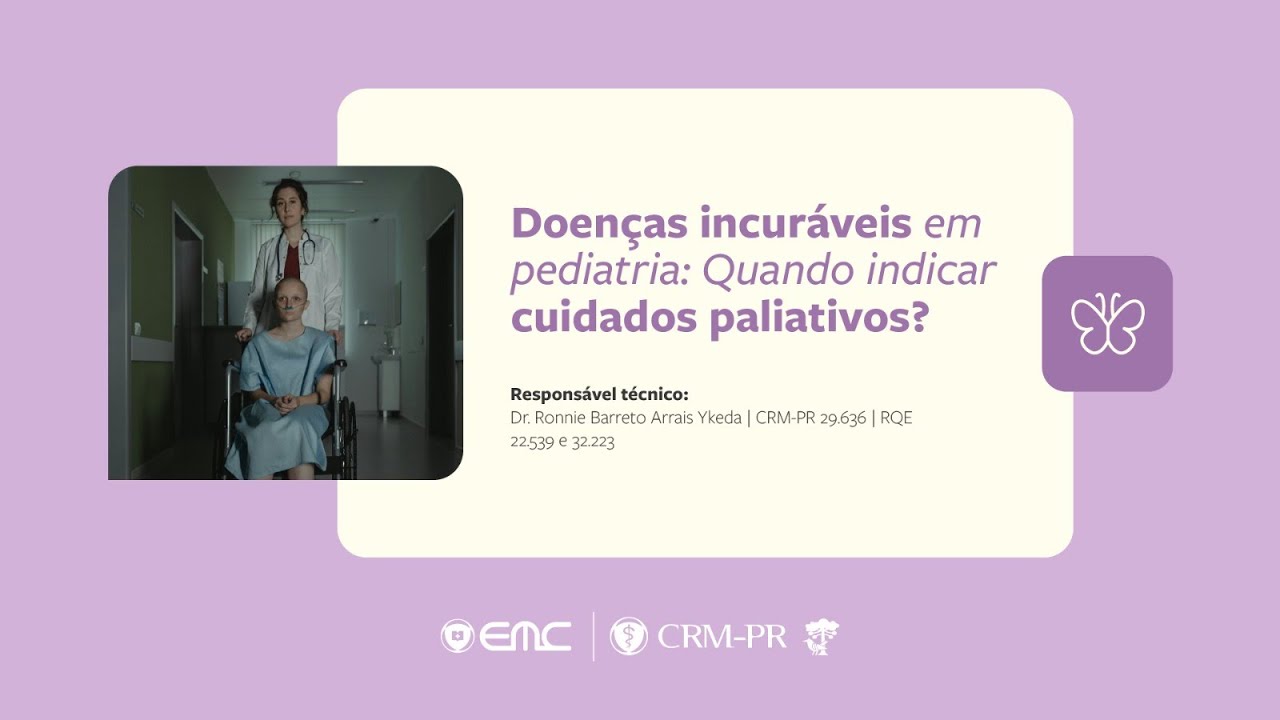 Doenças incuráveis em pediatria: Quando indicar cuidados paliativos?

Responsável técnico:
Dr. Ronnie Barreto Arrais Ykeda | CRM-PR 29.636 | RQE 22.539 e 32.223

EMC | CRM-PR